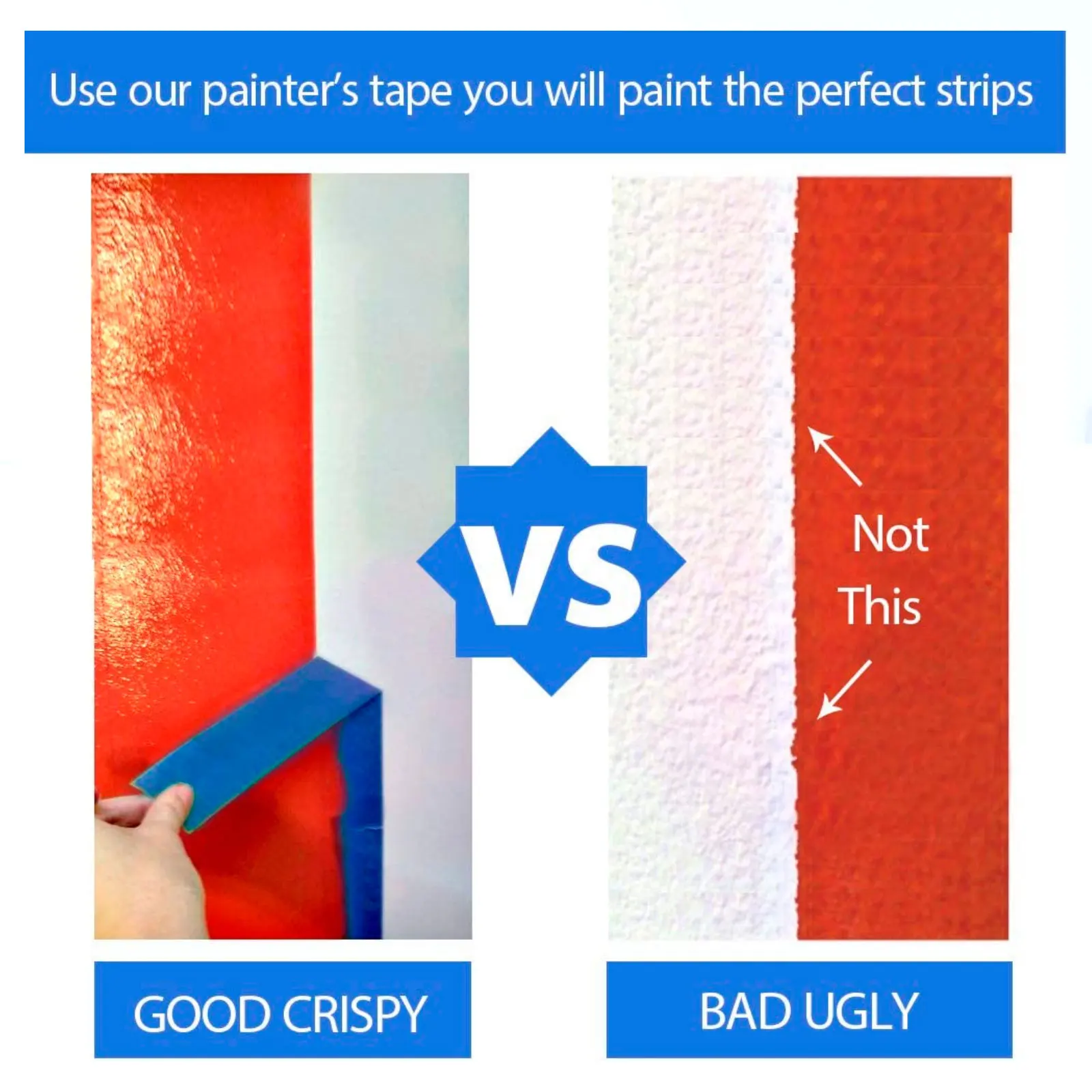 Use our painter's tape you will paint the perfect strips

VS

Not
This

GOOD CRISPY

BAD UGLY